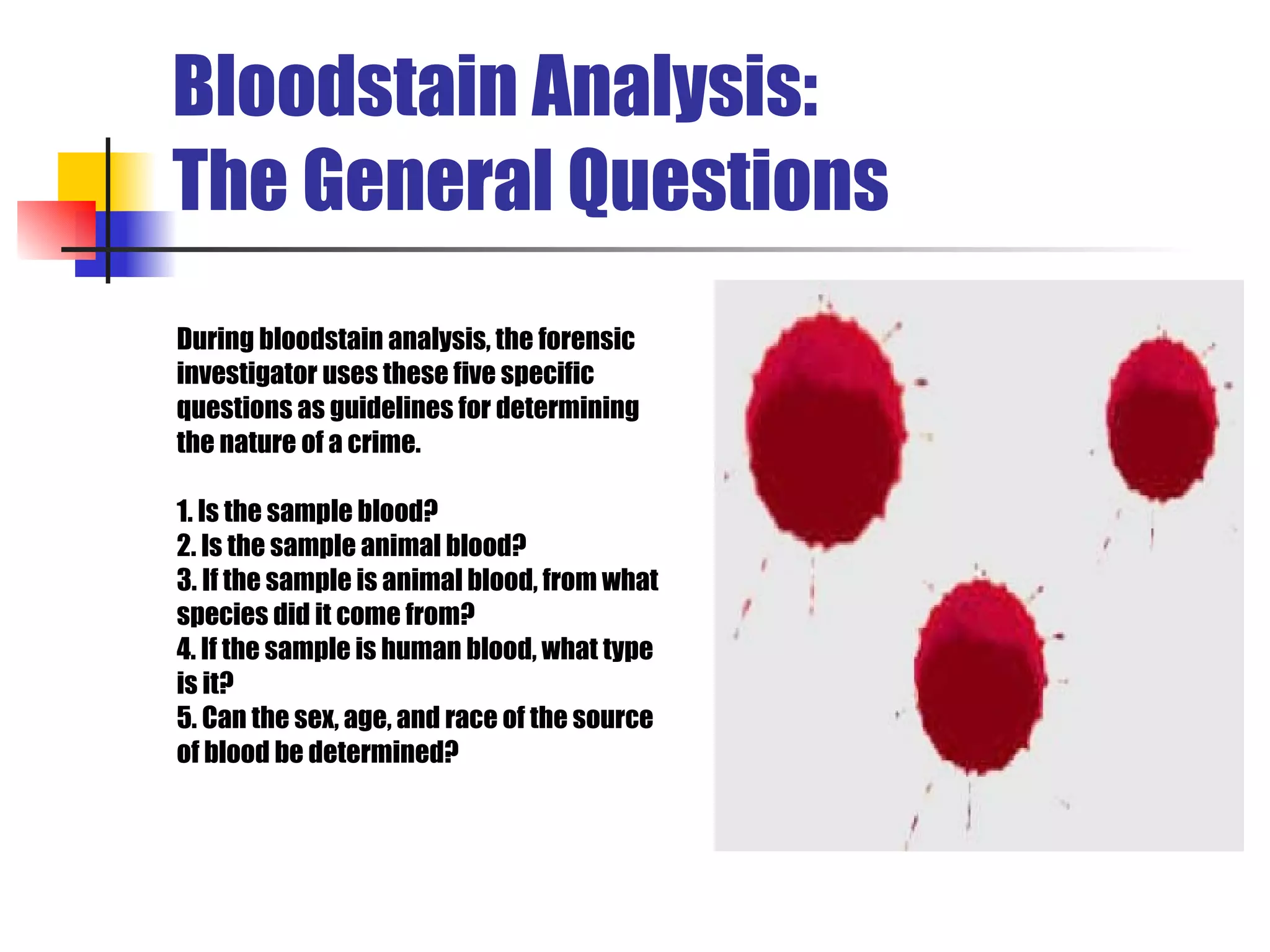 Bloodstain Analysis:
The General Questions

During bloodstain analysis, the forensic investigator uses these five specific questions as guidelines for determining the nature of a crime.

1. Is the sample blood?
2. Is the sample animal blood?
3. If the sample is animal blood, from what species did it come from?
4. If the sample is human blood, what type is it?
5. Can the sex, age, and race of the source of blood be determined?